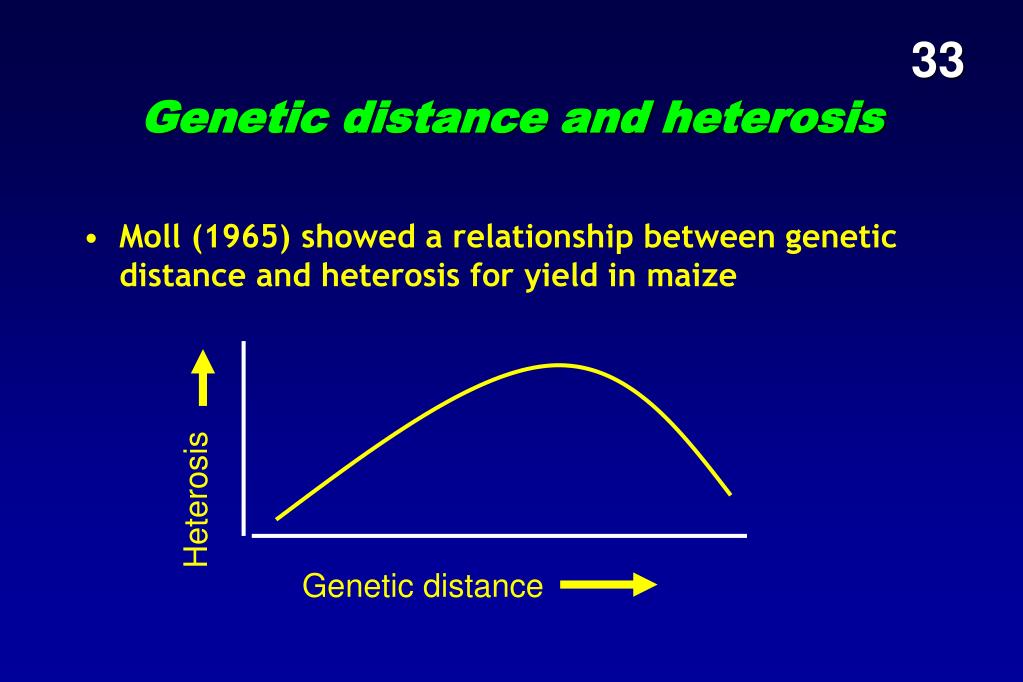 33

Genetic distance and heterosis

• Moll (1965) showed a relationship between genetic distance and heterosis for yield in maize

Heterosis

Genetic distance